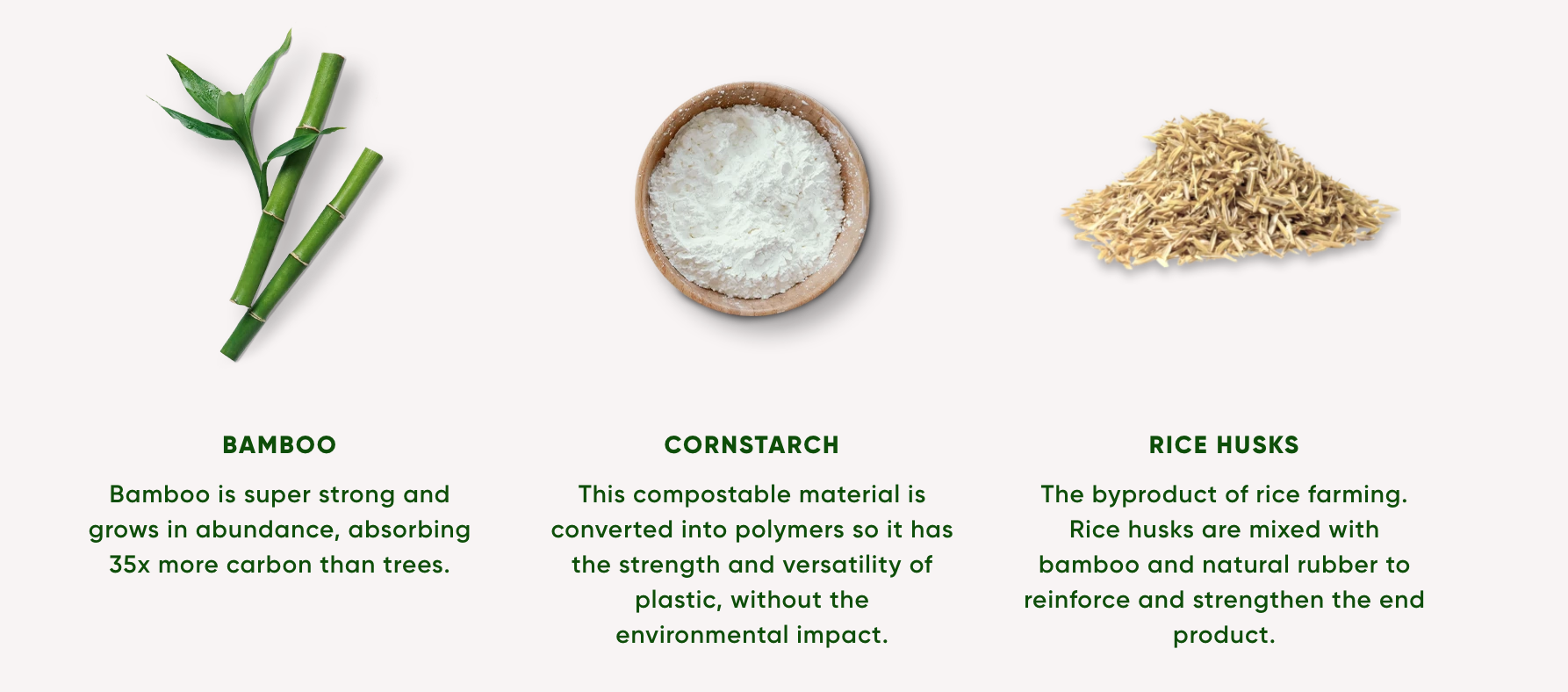 BAMBOO

Bamboo is super strong and grows in abundance, absorbing 35x more carbon than trees.

CORNSTARCH

This compostable material is converted into polymers so it has the strength and versatility of plastic, without the environmental impact.

RICE HUSKS

The byproduct of rice farming. Rice husks are mixed with bamboo and natural rubber to reinforce and strengthen the end product.